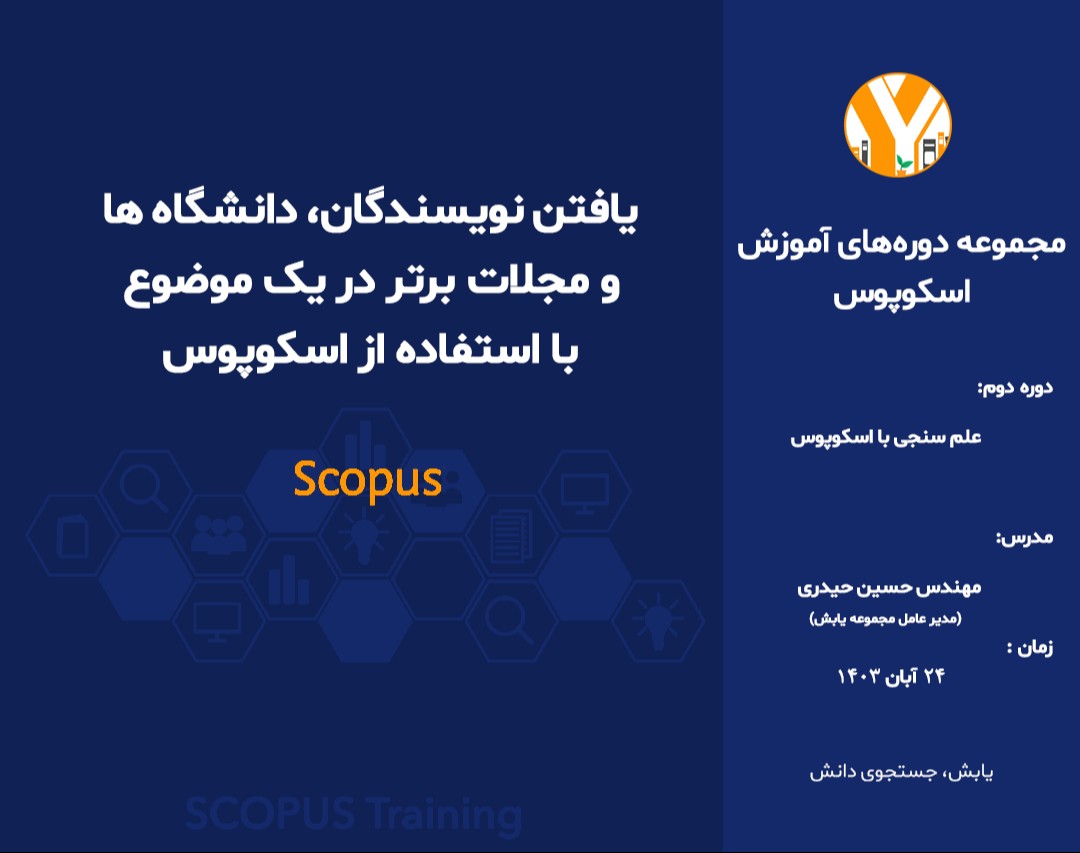 مجموعه دوره‌های آموزش اسکوپوس

دوره دوم:

علم سنجی با اسکوپوس

مدرس:

مهندس حسین حیدری

(مدیر عامل مجموعه یابش)

زمان :

۲۴ آبان ۱۴۰۳

یابش، جستجوی دانش

یافتن نویسندگان، دانشگاه ها و مجلات برتر در یک موضوع با استفاده از اسکوپوس

Scopus

SCOPUS Training